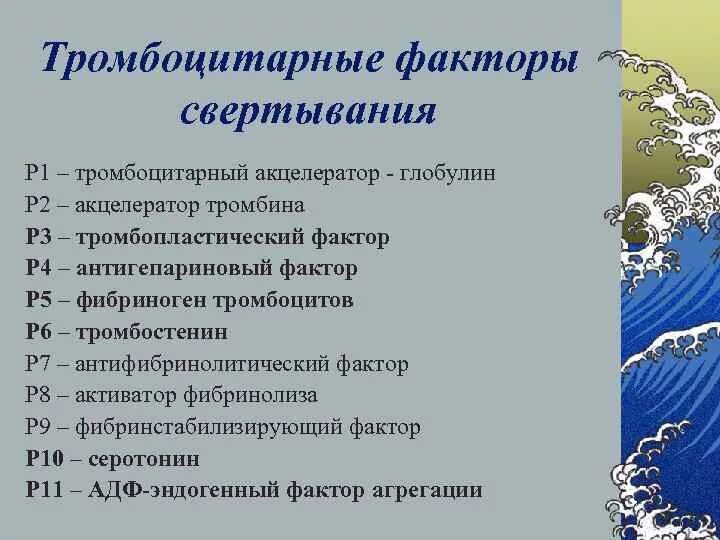 Тромбоцитарные факторы свертывания

Р1 – тромбоцитарный акцелератор - глобулин
Р2 – акцелератор тромбина
Р3 – тромбопластический фактор
Р4 – антигепариновый фактор
Р5 – фибриноген тромбоцитов
Р6 – тромбостенин
Р7 – антифибринолитический фактор
Р8 – активатор фибринолиза
Р9 – фибринстабилизирующий фактор
Р10 – серотонин
Р11 – АДФ-эндогенный фактор агрегации